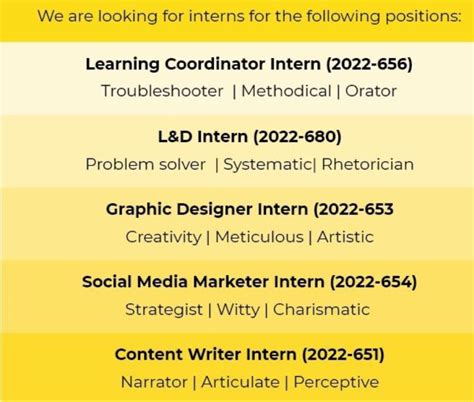 We are looking for interns for the following positions:

Learning Coordinator Intern (2022-656)
Troubleshooter | Methodical | Orator

L&D Intern (2022-680)
Problem solver | Systematic| Rhetorician

Graphic Designer Intern (2022-653
Creativity | Meticulous | Artistic

Social Media Marketer Intern (2022-654)
Strategist | Witty | Charismatic

Content Writer Intern (2022-651)
Narrator | Articulate | Perceptive